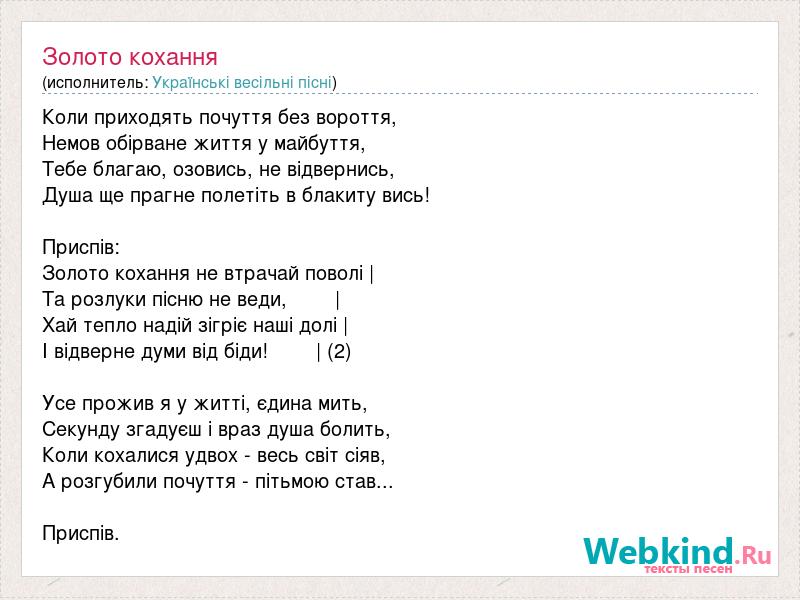 Золото кохання
(исполнитель: Українські весільні пісні)

Коли приходять почуття без вороття,
Немов обірване життя у майбуття,
Тебе благаю, озовись, не відвернись,
Душа ще прагне полетіть в блакиту вись!

Приспів:
Золото кохання не втрачай поволі |
Та розлуки пісню не веди, |
Хай тепло надій зігріє наші долі |
І відверне думи від біди! | (2)

Усе прожив я у житті, єдина мить,
Секунду згадуєш і враз душа болить,
Коли кохалися удвох - весь світ сіяв,
А розгубили почуття - пітьмою став...

Приспів.

Webkind.Ru
тексты песен